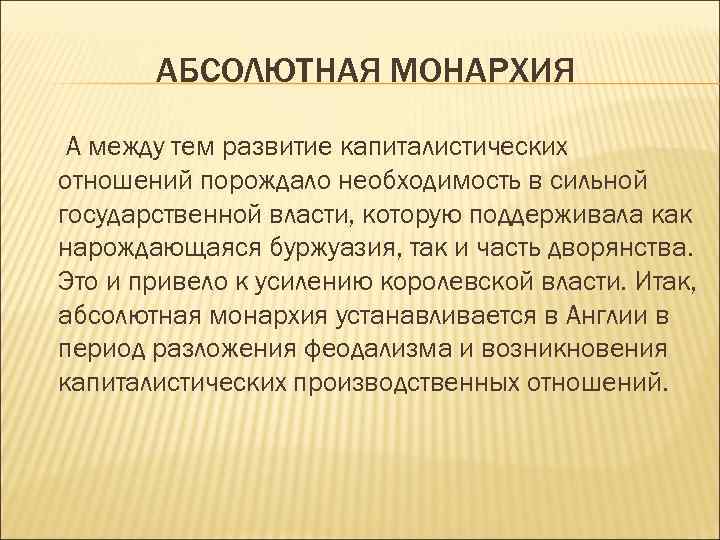 АБСОЛЮТНАЯ МОНАРХИЯ

А между тем развитие капиталистических отношений порождало необходимость в сильной государственной власти, которую поддерживала как нарождающаяся буржуазия, так и часть дворянства. Это и привело к усилению королевской власти. Итак, абсолютная монархия устанавливается в Англии в период разложения феодализма и возникновения капиталистических производственных отношений.